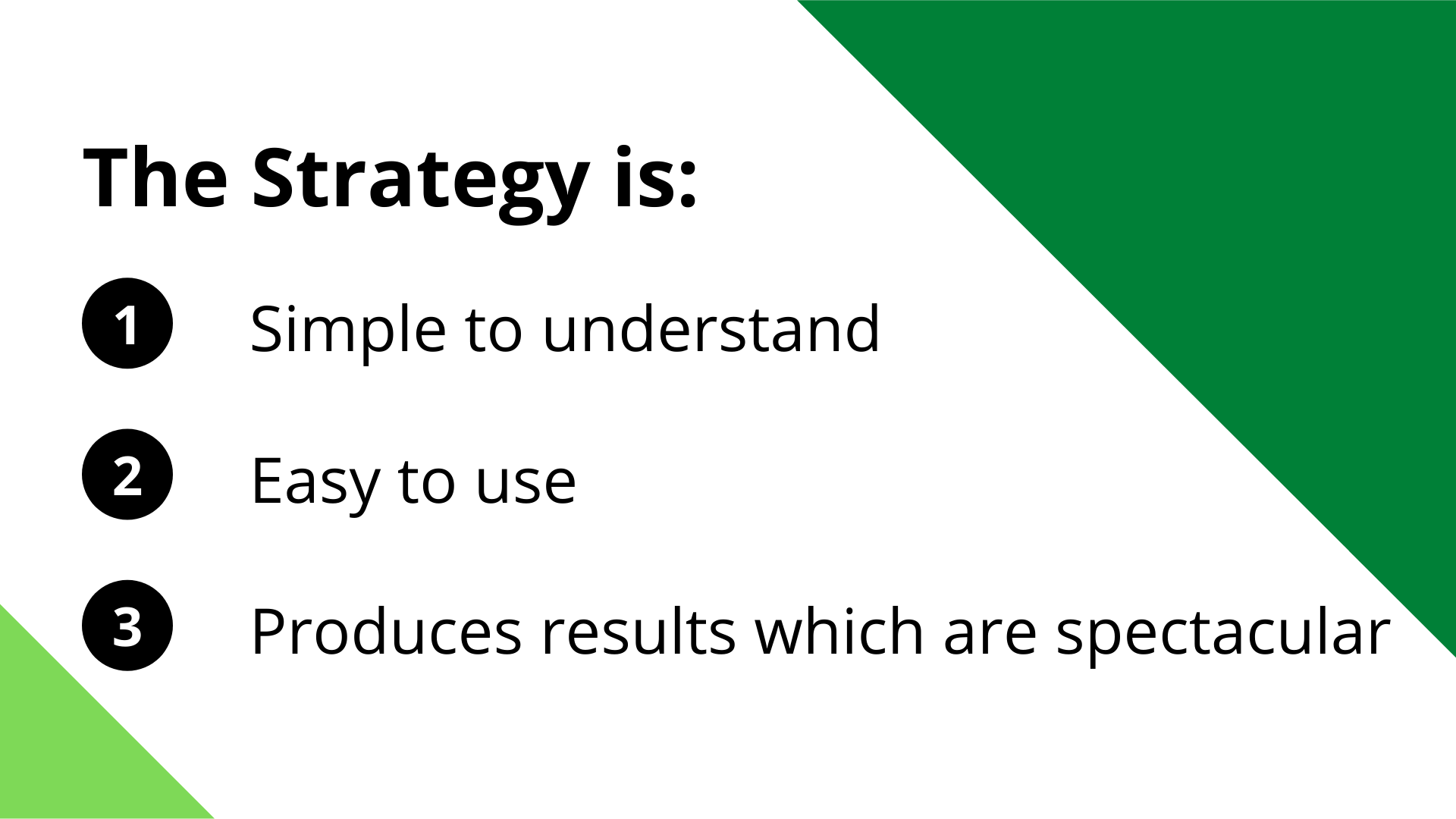 The Strategy is:

1 Simple to understand

2 Easy to use

3 Produces results which are spectacular